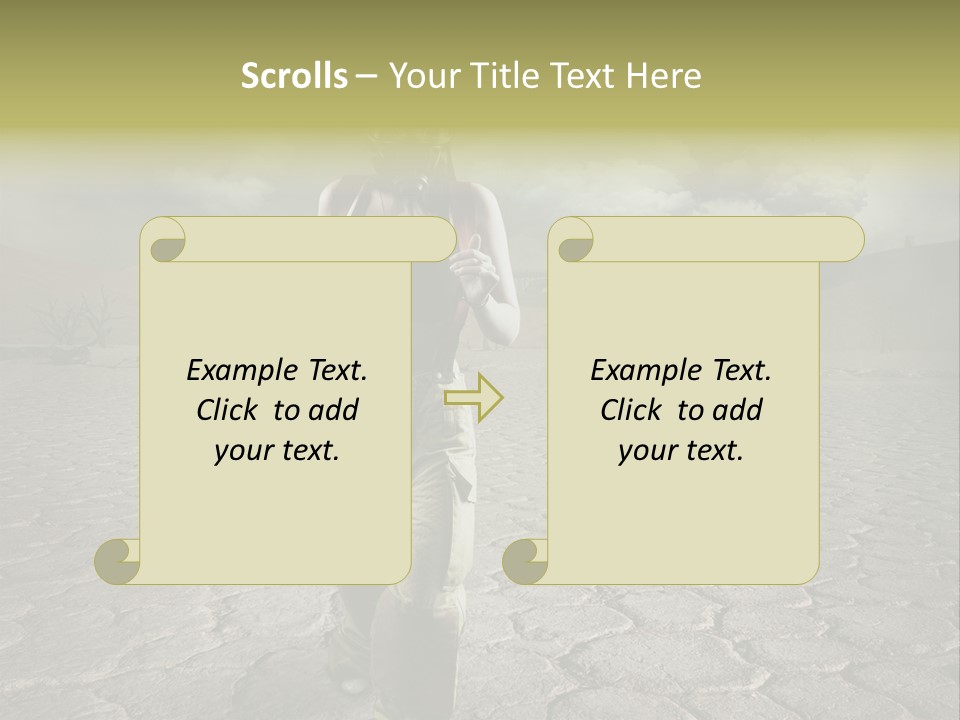 Scrolls – Your Title Text Here

Example Text.
Click to add
your text.

Example Text.
Click to add
your text.